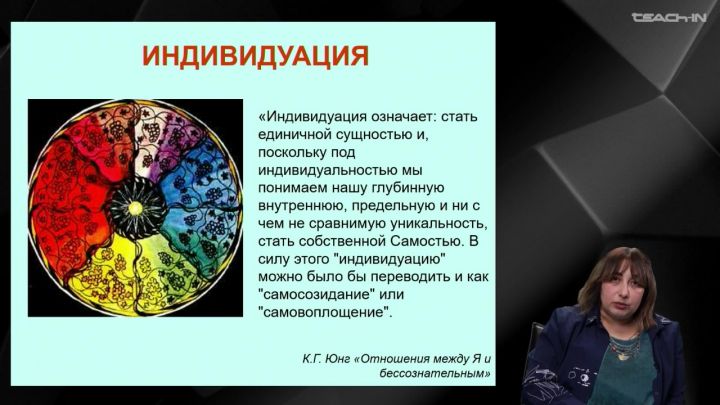 TEACH-IN

ИНДИВИДУАЦИЯ

«Индивидуация означает: стать единичной сущностью и, поскольку под индивидуальностью мы понимаем нашу глубинную внутреннюю, предельную и ни с чем не сравнимую уникальность, стать собственной Самостью. В силу этого "индивидуацию" можно было бы переводить и как "самосозидание" или "самовоплощение".

К.Г. Юнг «Отношения между Я и бессознательным»